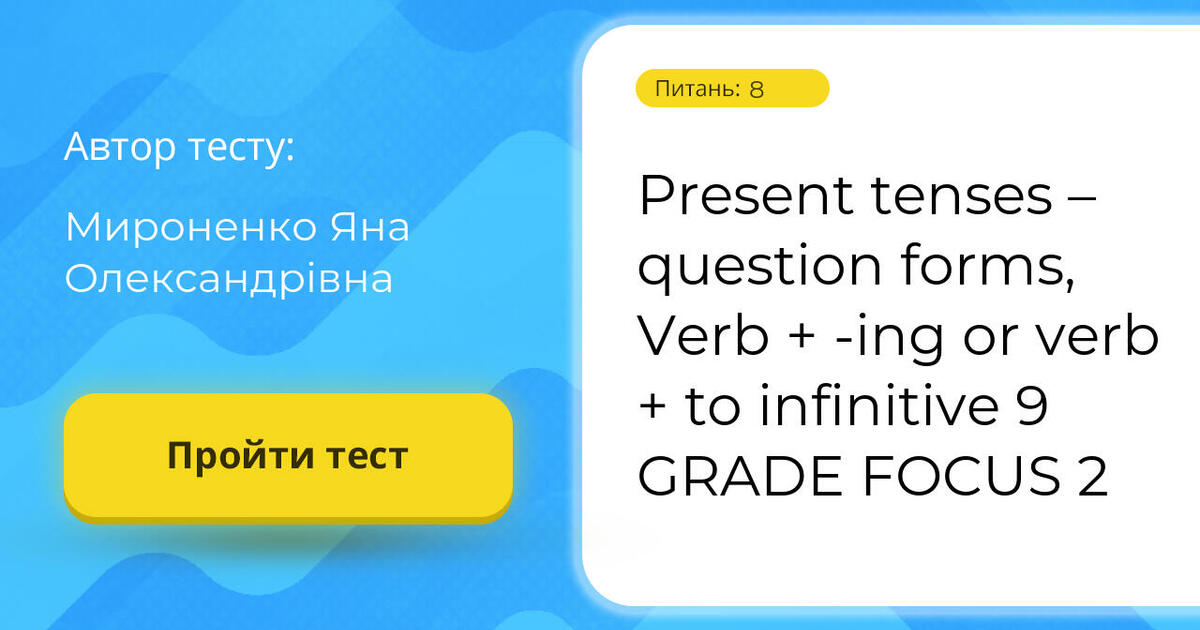 Автор тесту:

Мироненко Яна Олександрівна

Пройти тест

Питань: 8

Present tenses – question forms, Verb + -ing or verb + to infinitive 9 GRADE FOCUS 2